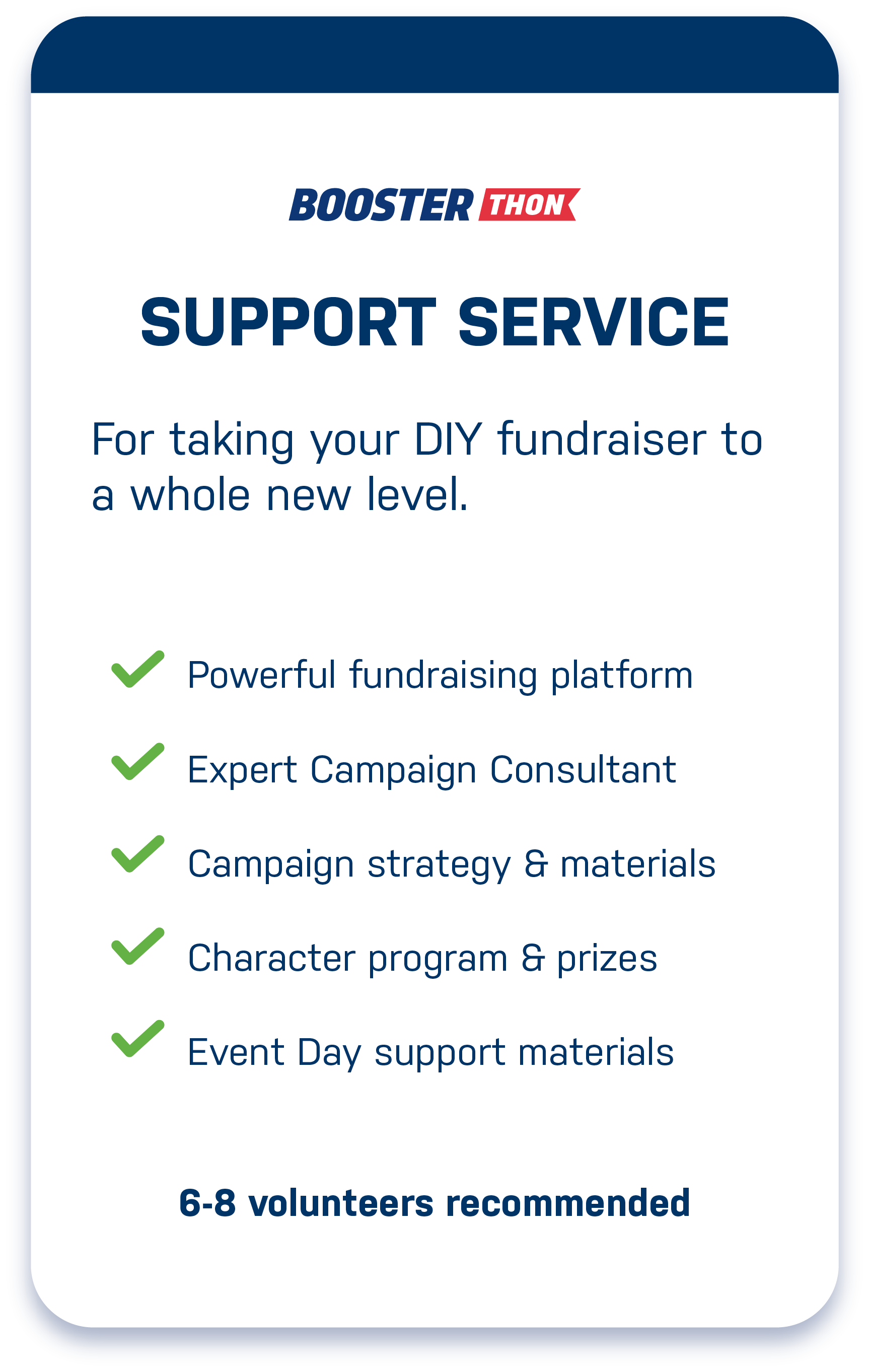 BOOSTER THON

SUPPORT SERVICE

For taking your DIY fundraiser to a whole new level.

Powerful fundraising platform

Expert Campaign Consultant

Campaign strategy & materials

Character program & prizes

Event Day support materials

6-8 volunteers recommended